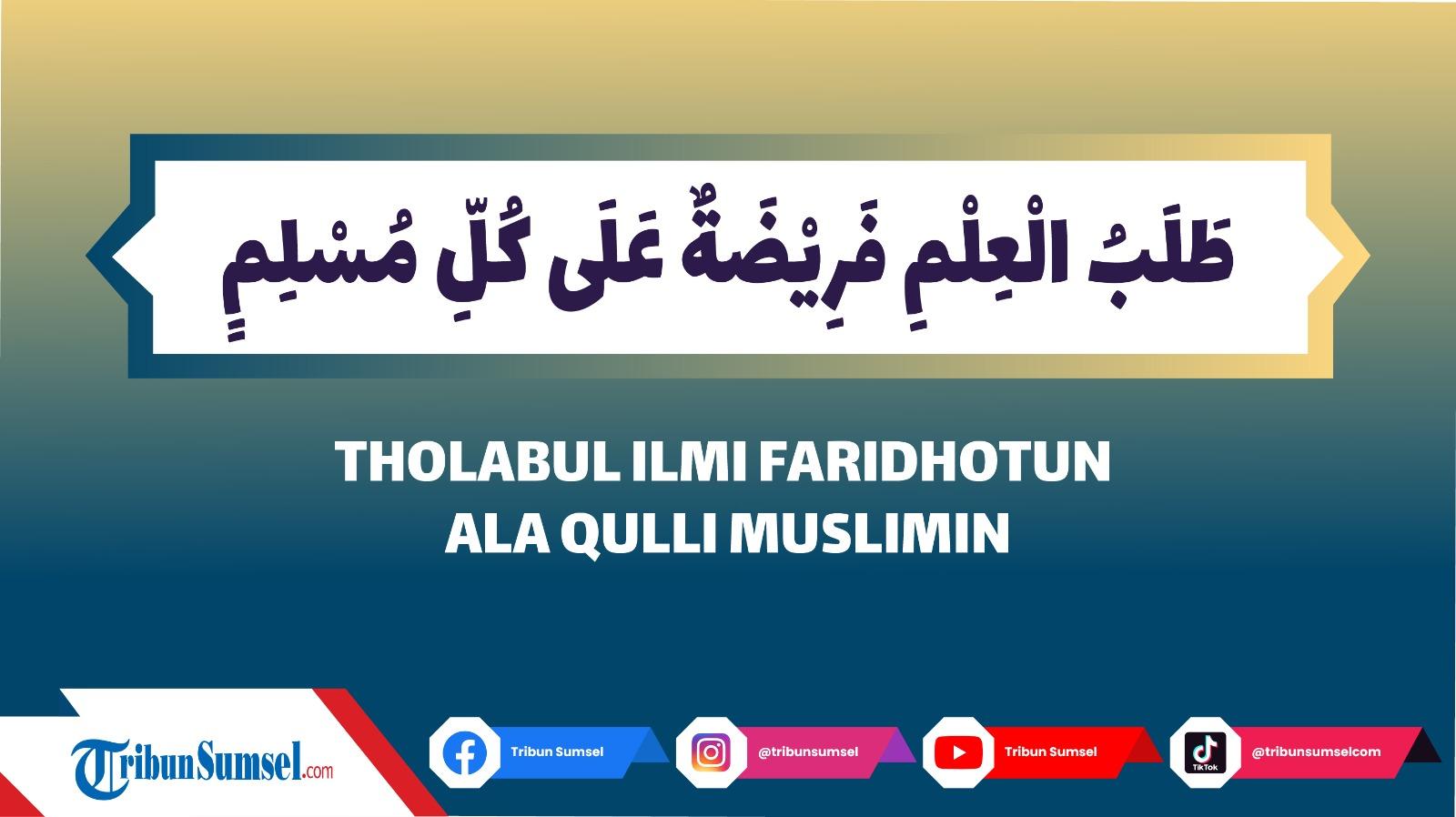 طَلَبُ الْعِلْمِ فَرِيْضَةٌ عَلَى كُلِّ مُسْلِمٍ

THOLABUL ILMI FARIDHOTUN ALA QULLI MUSLIMIN

TribunSumsel.com

Tribun Sumsel

@tribunsumsel

Tribun Sumsel

TikTok

@tribunsumselcom